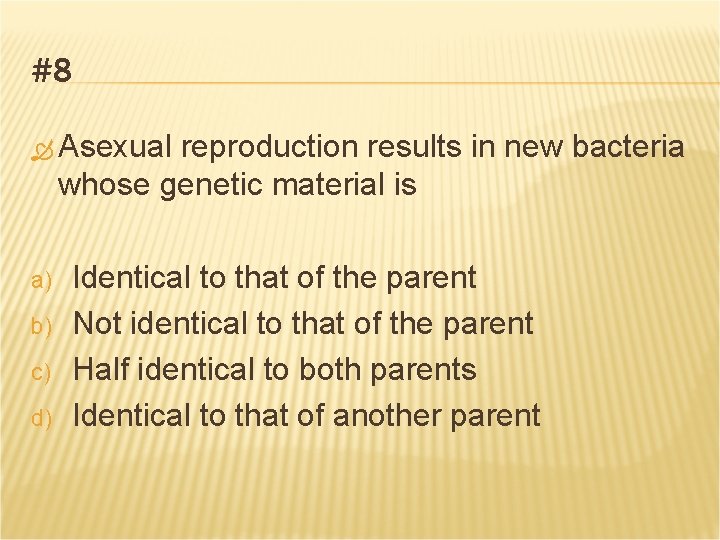 #8

Asexual reproduction results in new bacteria whose genetic material is

a) Identical to that of the parent
b) Not identical to that of the parent
c) Half identical to both parents
d) Identical to that of another parent